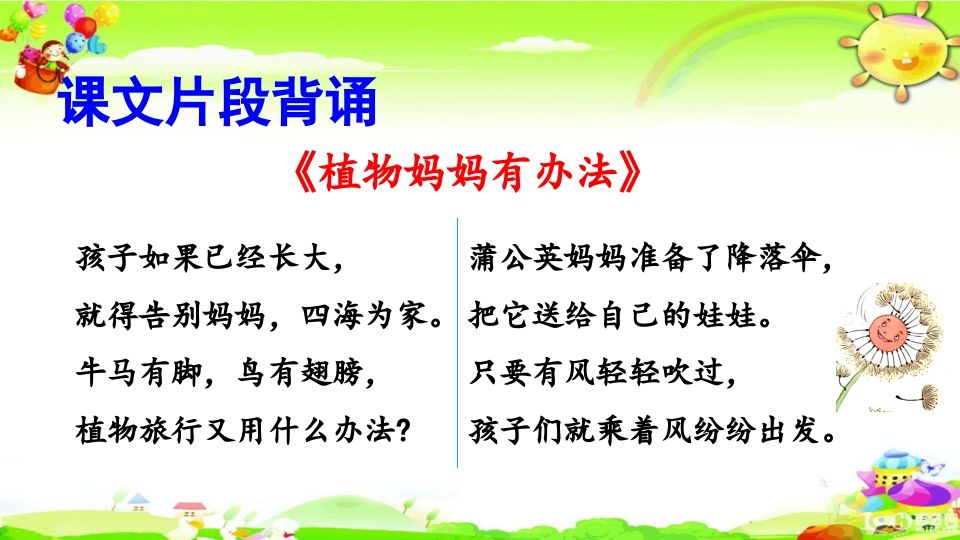 课文片段背诵

《植物妈妈有办法》

孩子如果已经长大，
就得告别妈妈，四海为家。
牛马有脚，鸟有翅膀，
植物旅行又用什么办法？

蒲公英妈妈准备了降落伞，
把它送给自己的娃娃。
只要有风轻轻吹过，
孩子们就乘着风纷纷出发。